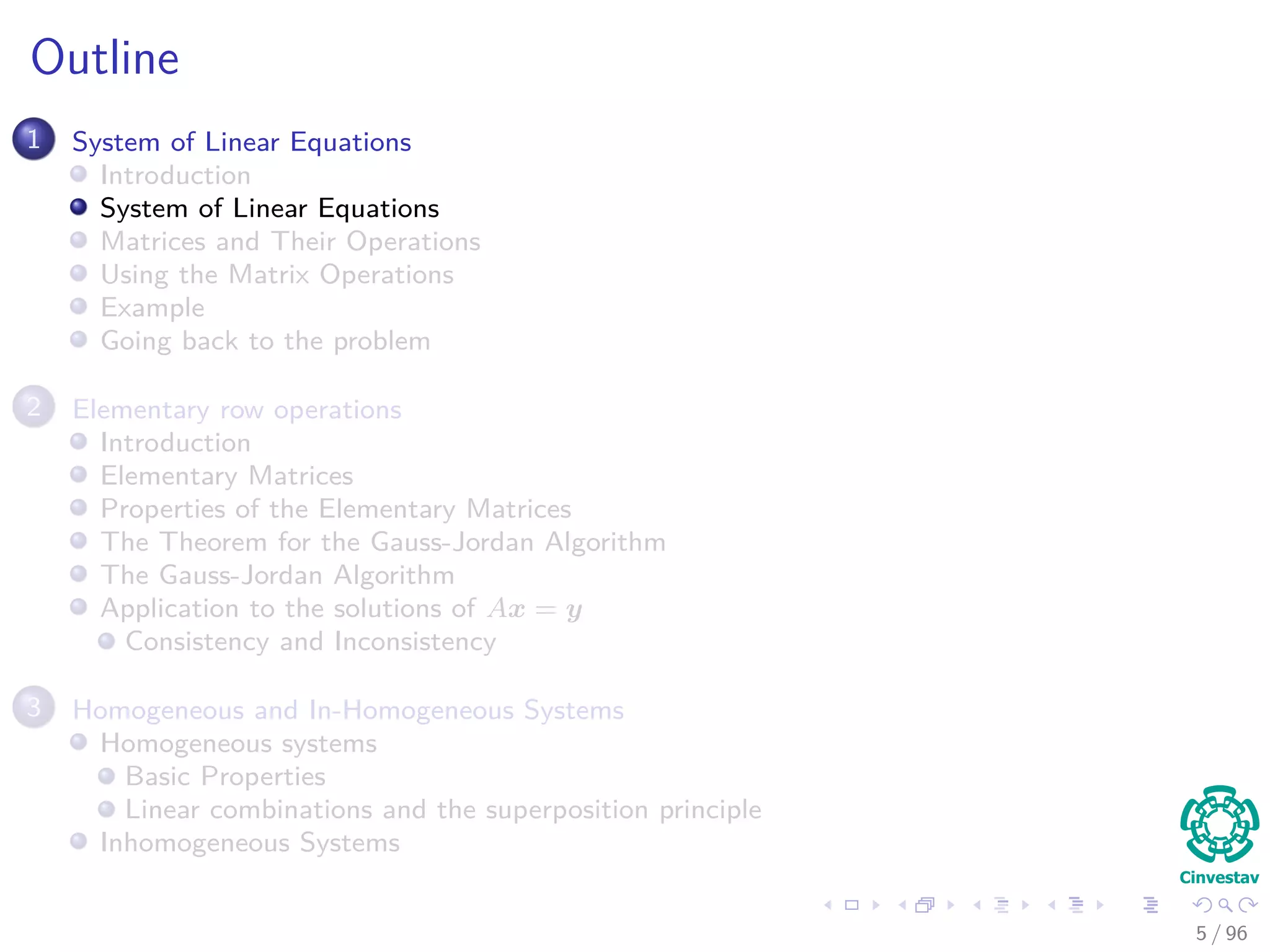 Outline

1 System of Linear Equations
Introduction
System of Linear Equations
Matrices and Their Operations
Using the Matrix Operations
Example
Going back to the problem

2 Elementary row operations
Introduction
Elementary Matrices
Properties of the Elementary Matrices
The Theorem for the Gauss-Jordan Algorithm
The Gauss-Jordan Algorithm
Application to the solutions of $Ax = y$
Consistency and Inconsistency

3 Homogeneous and In-Homogeneous Systems
Homogeneous systems
Basic Properties
Linear combinations and the superposition principle
Inhomogeneous Systems

Cinvestav

5 / 96